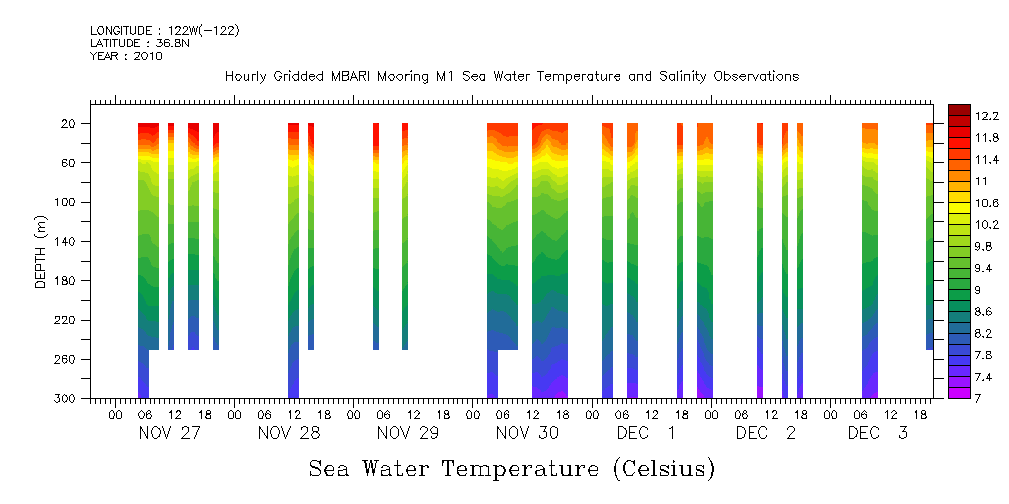 LONGITUDE : 122W(-122)
LATITUDE : 36.8N
YEAR : 2010

Hourly Gridded MBARI Mooring M1 Sea Water Temperature and Salinity Observations

DEPTH (m)

20
60
100
140
180
220
260
300

00 06 12 18 00 06 12 18 00 06 12 18 00 06 12 18 00 06 12 18 00 06 12 18 00 06 12 18

NOV 27 NOV 28 NOV 29 NOV 30 DEC 1 DEC 2 DEC 3

12.2
11.8
11.4
11
10.6
10.2
9.8
9.4
9
8.6
8.2
7.8
7.4
7

Sea Water Temperature (Celsius)